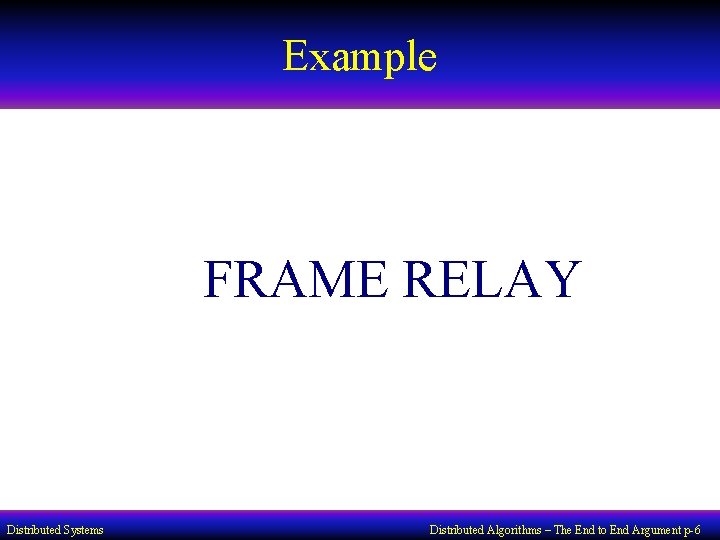 Example

FRAME RELAY

Distributed Systems

Distributed Algorithms – The End to End Argument p-6